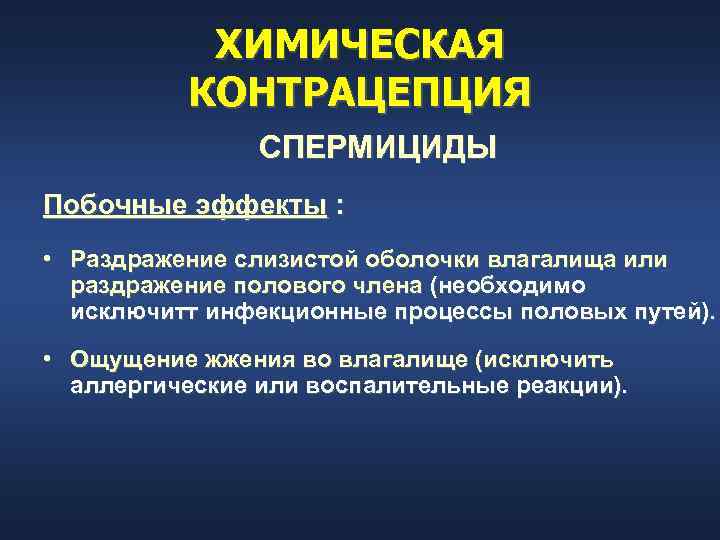 ХИМИЧЕСКАЯ КОНТРАЦЕПЦИЯ

СПЕРМИЦИДЫ

Побочные эффекты :

• Раздражение слизистой оболочки влагалища или раздражение полового члена (необходимо исключитт инфекционные процессы половых путей).

• Ощущение жжения во влагалище (исключить аллергические или воспалительные реакции).